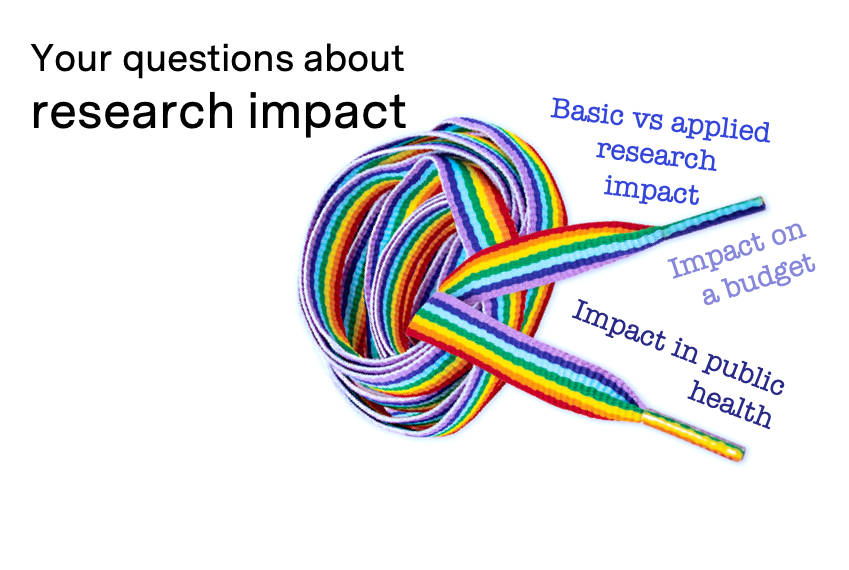 Your questions about
research impact

Basic vs applied research impact

Impact on a budget

Impact in public health